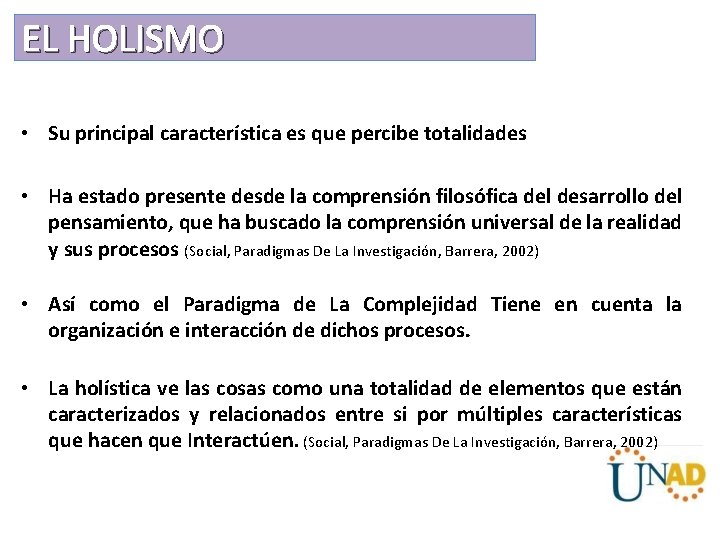 EL HOLISMO

• Su principal característica es que percibe totalidades

• Ha estado presente desde la comprensión filosófica del desarrollo del pensamiento, que ha buscado la comprensión universal de la realidad y sus procesos (Social, Paradigmas De La Investigación, Barrera, 2002)

• Así como el Paradigma de La Complejidad Tiene en cuenta la organización e interacción de dichos procesos.

• La holística ve las cosas como una totalidad de elementos que están caracterizados y relacionados entre si por múltiples características que hacen que Interactúen. (Social, Paradigmas De La Investigación, Barrera, 2002)

UNAD